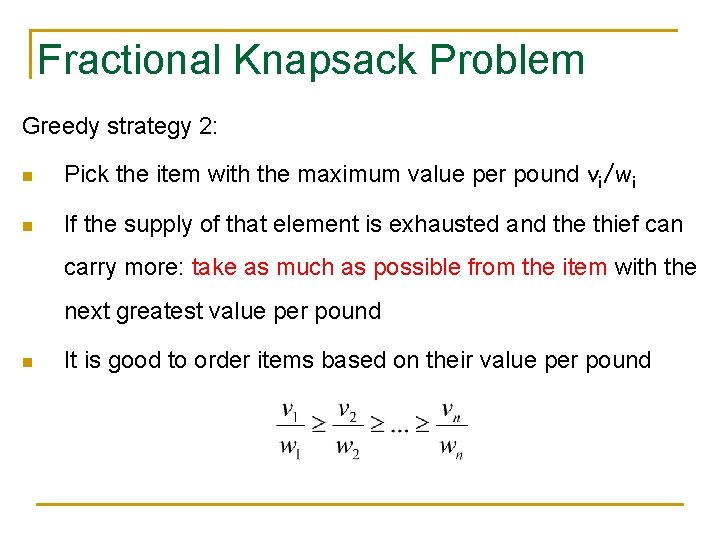 Fractional Knapsack Problem

Greedy strategy 2:

Pick the item with the maximum value per pound $v_i/w_i$

If the supply of that element is exhausted and the thief can carry more: take as much as possible from the item with the next greatest value per pound

It is good to order items based on their value per pound

$\frac{v_1}{w_1} \geq \frac{v_2}{w_2} \geq ... \geq \frac{v_n}{w_n}$